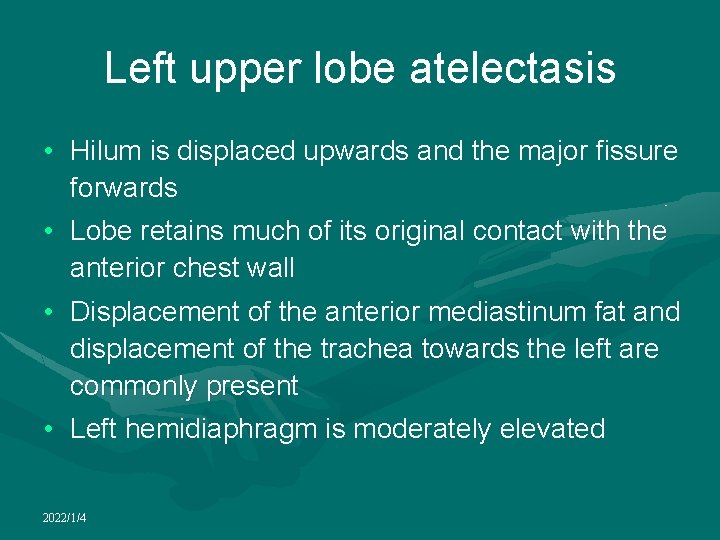 Left upper lobe atelectasis

• Hilum is displaced upwards and the major fissure forwards
• Lobe retains much of its original contact with the anterior chest wall
• Displacement of the anterior mediastinum fat and displacement of the trachea towards the left are commonly present
• Left hemidiaphragm is moderately elevated

2022/1/4